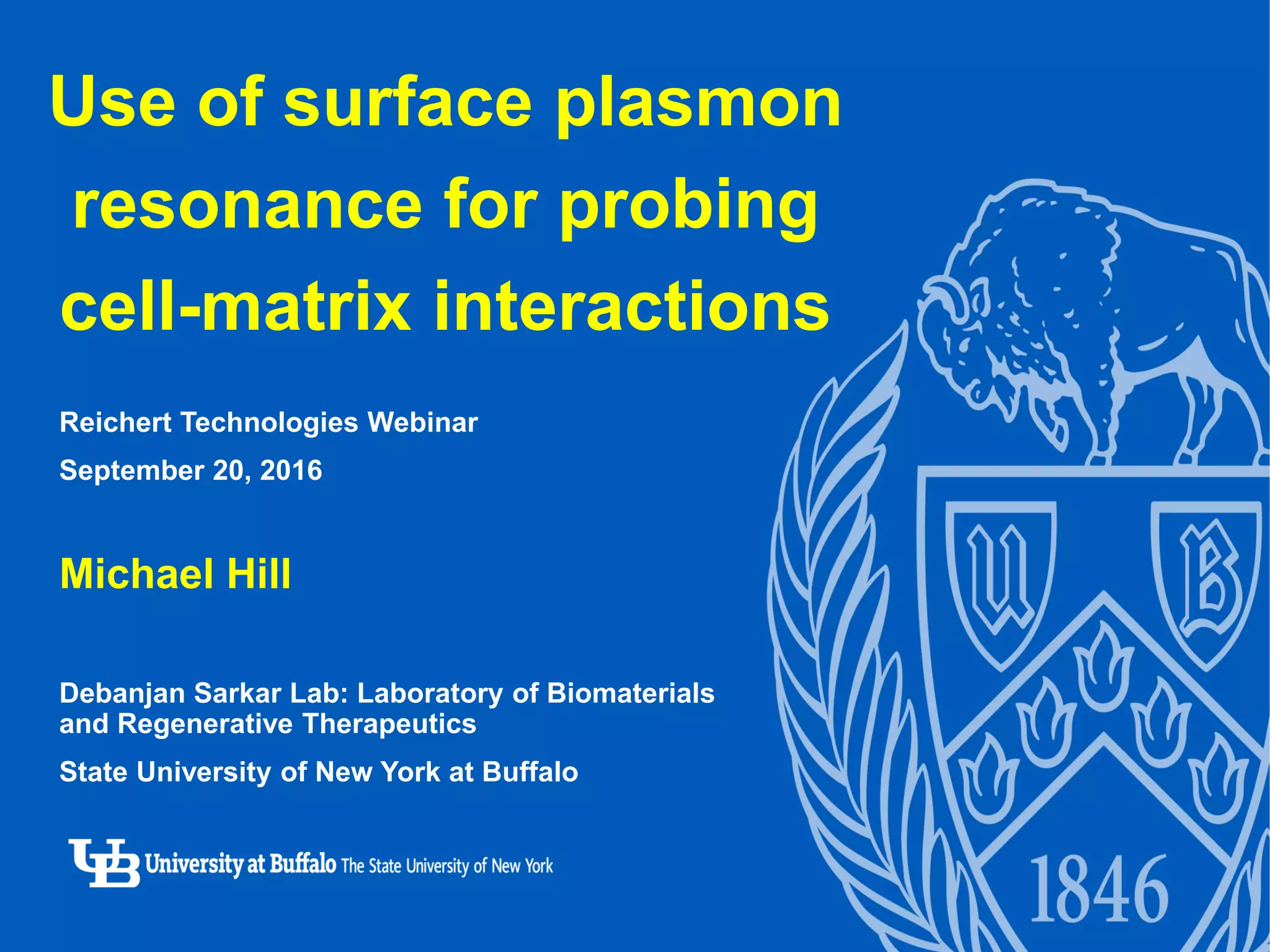 Use of surface plasmon resonance for probing cell-matrix interactions

Reichert Technologies Webinar

September 20, 2016

Michael Hill

Debanjan Sarkar Lab: Laboratory of Biomaterials and Regenerative Therapeutics

State University of New York at Buffalo

UB University at Buffalo The State University of New York

U

B

1846